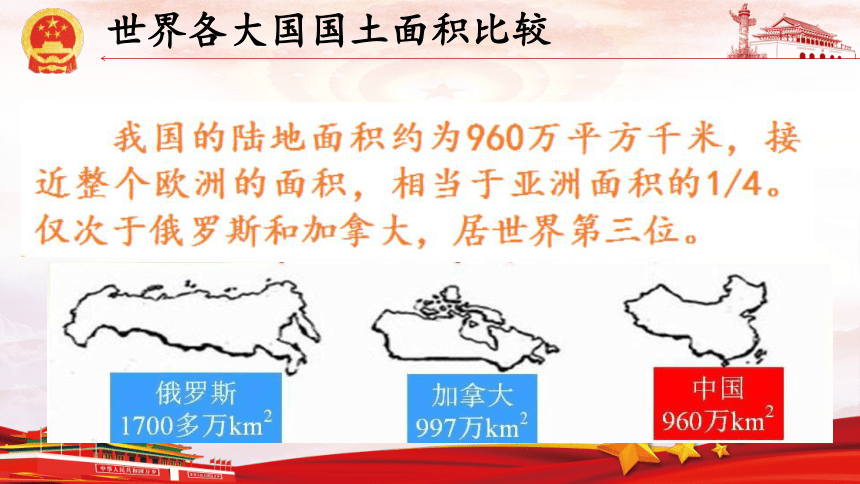 世界各大国国土面积比较

我国的陆地面积约为960万平方千米，接近整个欧洲的面积，相当于亚洲面积的1/4。仅次于俄罗斯和加拿大，居世界第三位。

俄罗斯
1700多万$km^2$

加拿大
997万$km^2$

中国
960万$km^2$